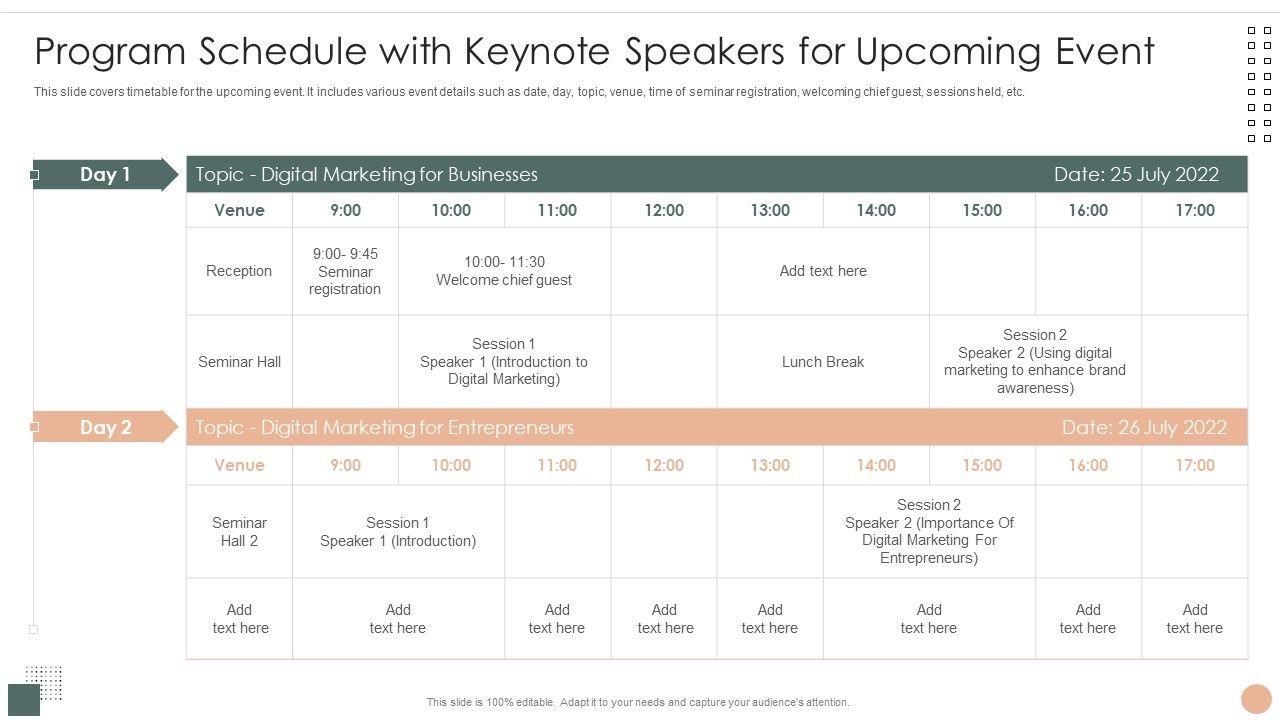 Program Schedule with Keynote Speakers for Upcoming Event

This slide covers timetable for the upcoming event. It includes various event details such as date, day, topic, venue, time of seminar registration, welcoming chief guest, sessions held, etc.

Day 1

Topic - Digital Marketing for Businesses Date: 25 July 2022

| Venue | 9:00 | 10:00 | 11:00 | 12:00 | 13:00 | 14:00 | 15:00 | 16:00 | 17:00 |
|---|---|---|---|---|---|---|---|---|---|
| Reception | 9:00- 9:45 Seminar registration | 10:00- 11:30 Welcome chief guest | | | Add text here | | | | |
| Seminar Hall | | Session 1 Speaker 1 (Introduction to Digital Marketing) | | | Lunch Break | | Session 2 Speaker 2 (Using digital marketing to enhance brand awareness) | | |

Day 2

Topic - Digital Marketing for Entrepreneurs Date: 26 July 2022

| Venue | 9:00 | 10:00 | 11:00 | 12:00 | 13:00 | 14:00 | 15:00 | 16:00 | 17:00 |
|---|---|---|---|---|---|---|---|---|---|
| Seminar Hall 2 | Session 1 Speaker 1 (Introduction) | | | | | Session 2 Speaker 2 (Importance Of Digital Marketing For Entrepreneurs) | | | |
| Add text here | Add text here | | Add text here | Add text here | Add text here | Add text here | | Add text here | Add text here |

This slide is 100% editable. Adapt it to your needs and capture your audience's attention.